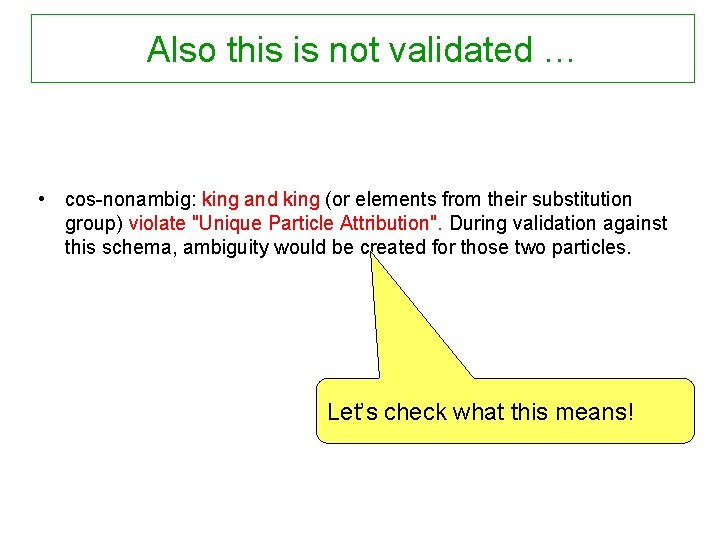 Also this is not validated …

• cos-nonambig: king and king (or elements from their substitution group) violate "Unique Particle Attribution". During validation against this schema, ambiguity would be created for those two particles.

Let's check what this means!